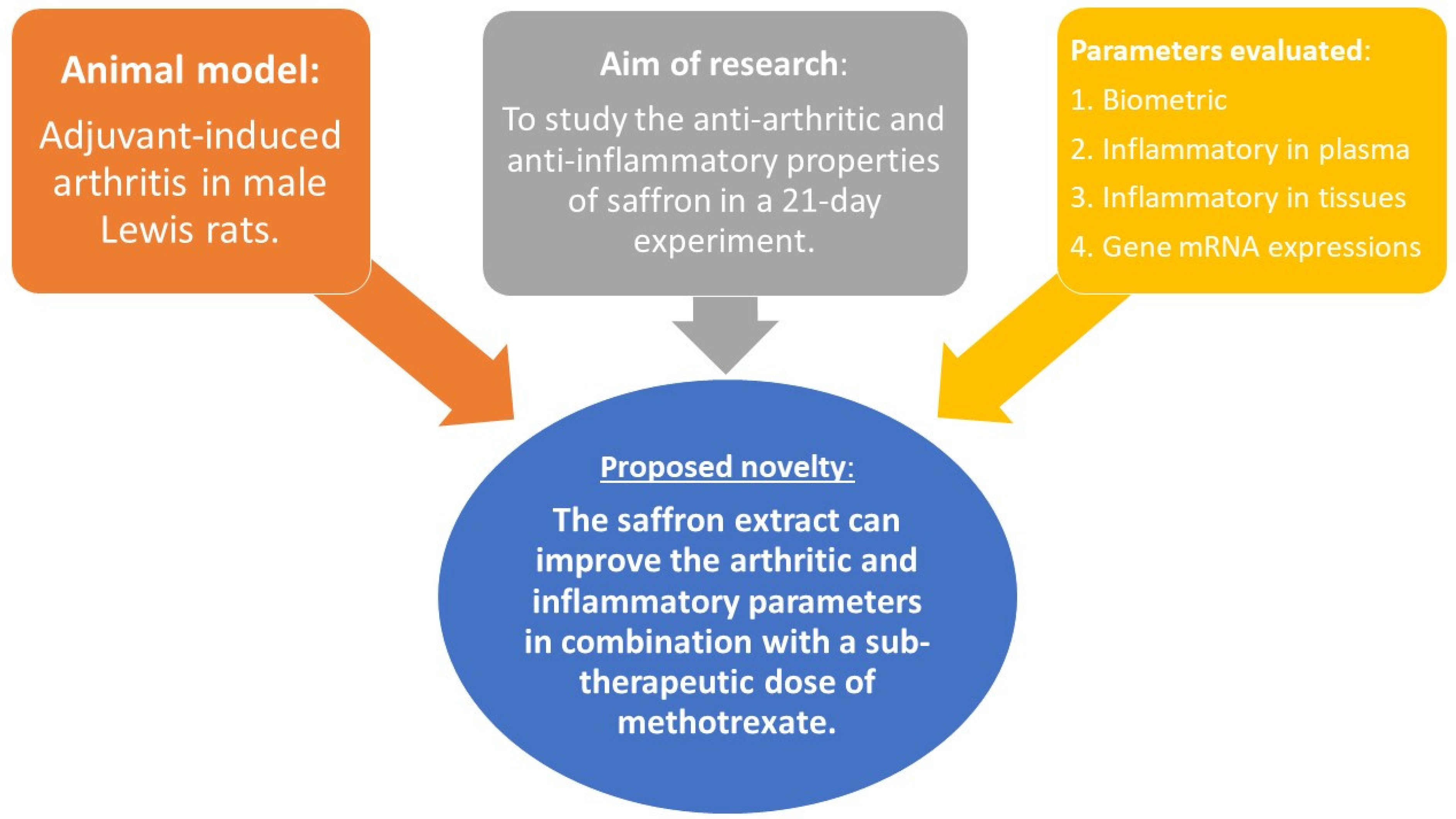 Animal model:

Adjuvant-induced arthritis in male Lewis rats.

Aim of research:

To study the anti-arthritic and anti-inflammatory properties of saffron in a 21-day experiment.

Parameters evaluated:

1. Biometric
2. Inflammatory in plasma
3. Inflammatory in tissues
4. Gene mRNA expressions

Proposed novelty:

The saffron extract can improve the arthritic and inflammatory parameters in combination with a sub-therapeutic dose of methotrexate.